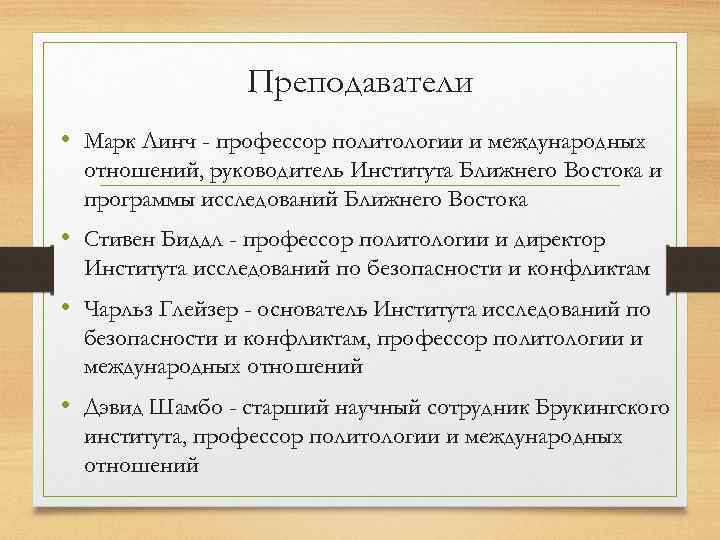 Преподаватели

• Марк Линч - профессор политологии и международных отношений, руководитель Института Ближнего Востока и программы исследований Ближнего Востока

• Стивен Биддл - профессор политологии и директор Института исследований по безопасности и конфликтам

• Чарльз Глейзер - основатель Института исследований по безопасности и конфликтам, профессор политологии и международных отношений

• Дэвид Шамбо - старший научный сотрудник Брукингского института, профессор политологии и международных отношений